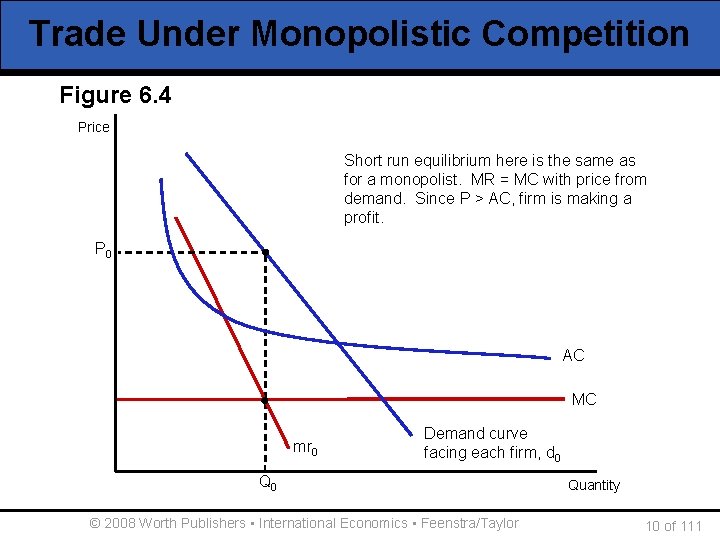 Trade Under Monopolistic Competition

Figure 6.4

Price

Short run equilibrium here is the same as for a monopolist. MR = MC with price from demand. Since P > AC, firm is making a profit.

$P_0$

AC

MC

$mr_0$

Demand curve facing each firm, $d_0$

$Q_0$

Quantity

© 2008 Worth Publishers ▪ International Economics ▪ Feenstra/Taylor

10 of 111